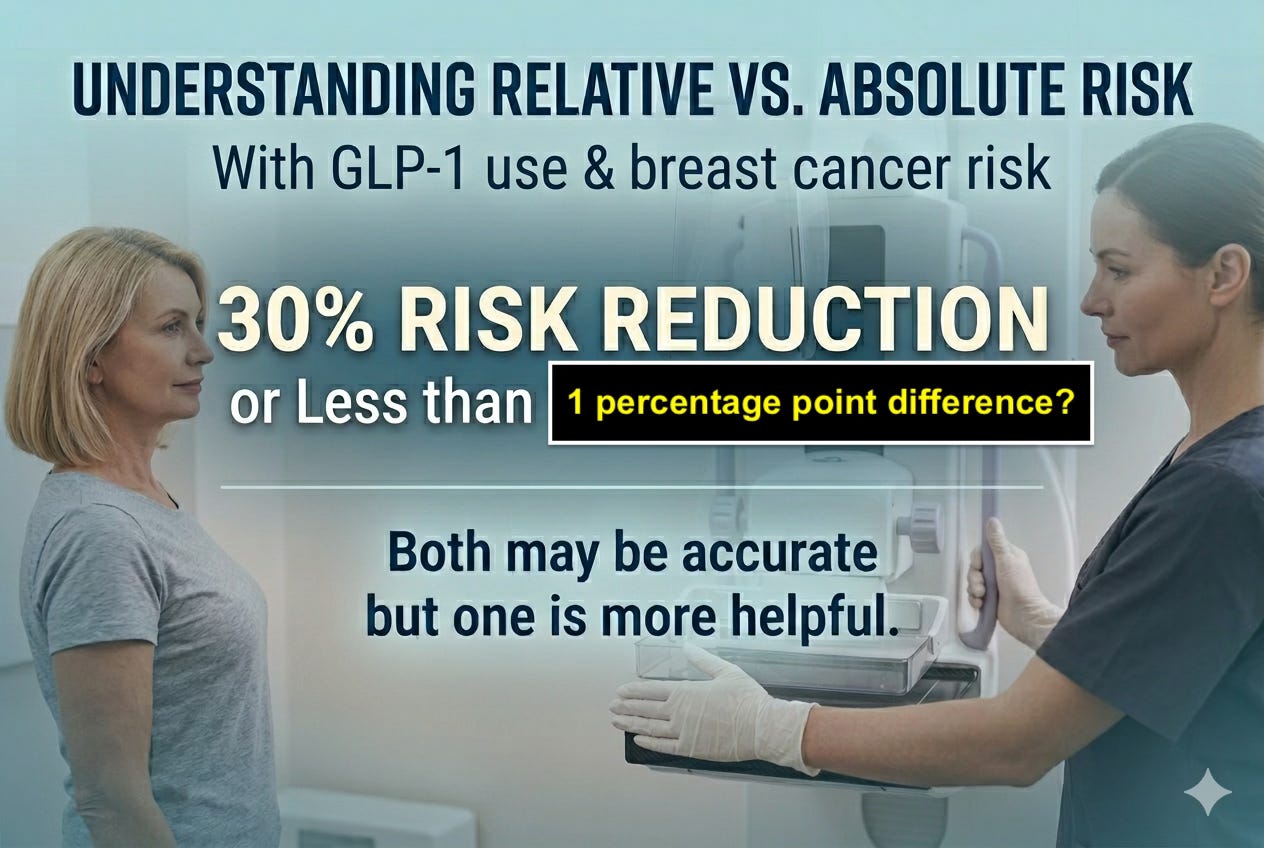 UNDERSTANDING RELATIVE VS. ABSOLUTE RISK
With GLP-1 use & breast cancer risk

30% RISK REDUCTION
or Less than 1 percentage point difference?

Both may be accurate but one is more helpful.